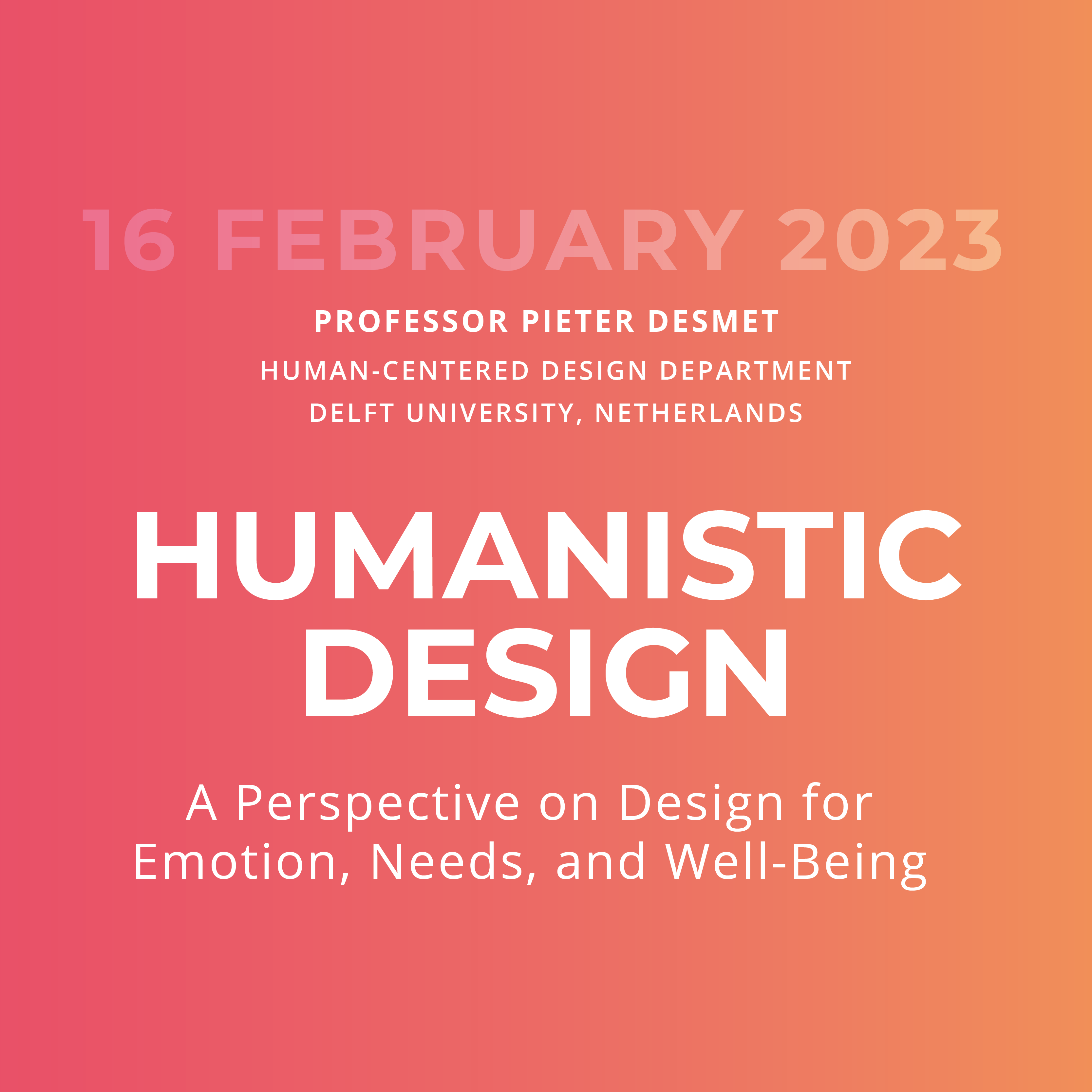 16 FEBRUARY 2023

PROFESSOR PIETER DESMET

HUMAN-CENTERED DESIGN DEPARTMENT

DELFT UNIVERSITY, NETHERLANDS

HUMANISTIC DESIGN

A Perspective on Design for Emotion, Needs, and Well-Being